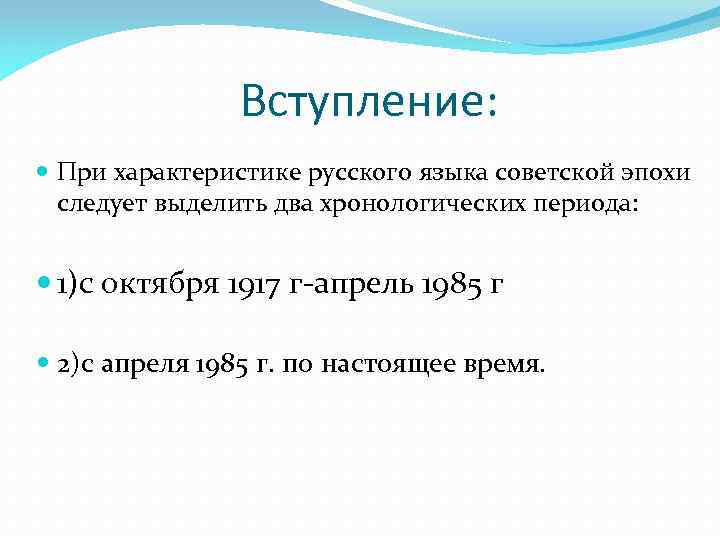 Вступление:

При характеристике русского языка советской эпохи следует выделить два хронологических периода:

1)с октября 1917 г-апрель 1985 г

2)с апреля 1985 г. по настоящее время.